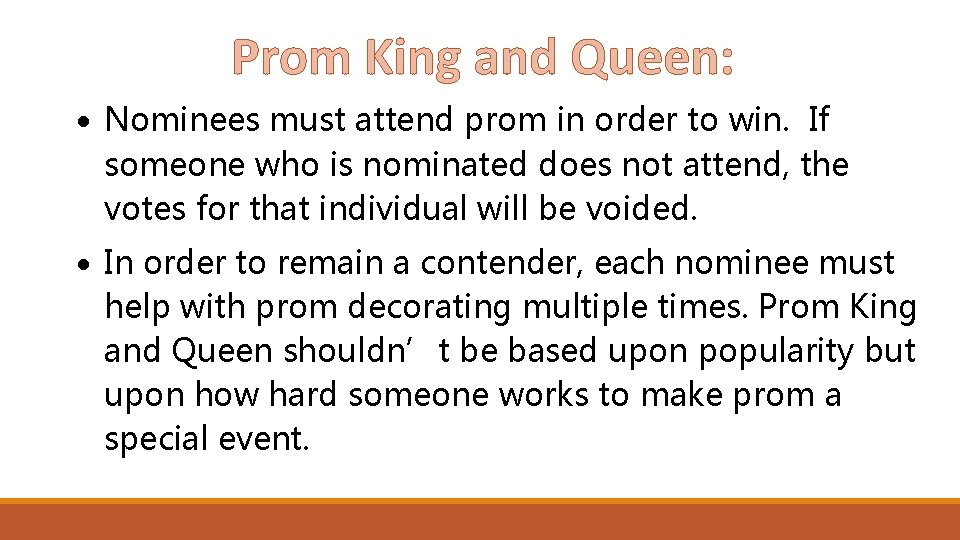 Prom King and Queen:

• Nominees must attend prom in order to win. If someone who is nominated does not attend, the votes for that individual will be voided.

• In order to remain a contender, each nominee must help with prom decorating multiple times. Prom King and Queen shouldn’t be based upon popularity but upon how hard someone works to make prom a special event.